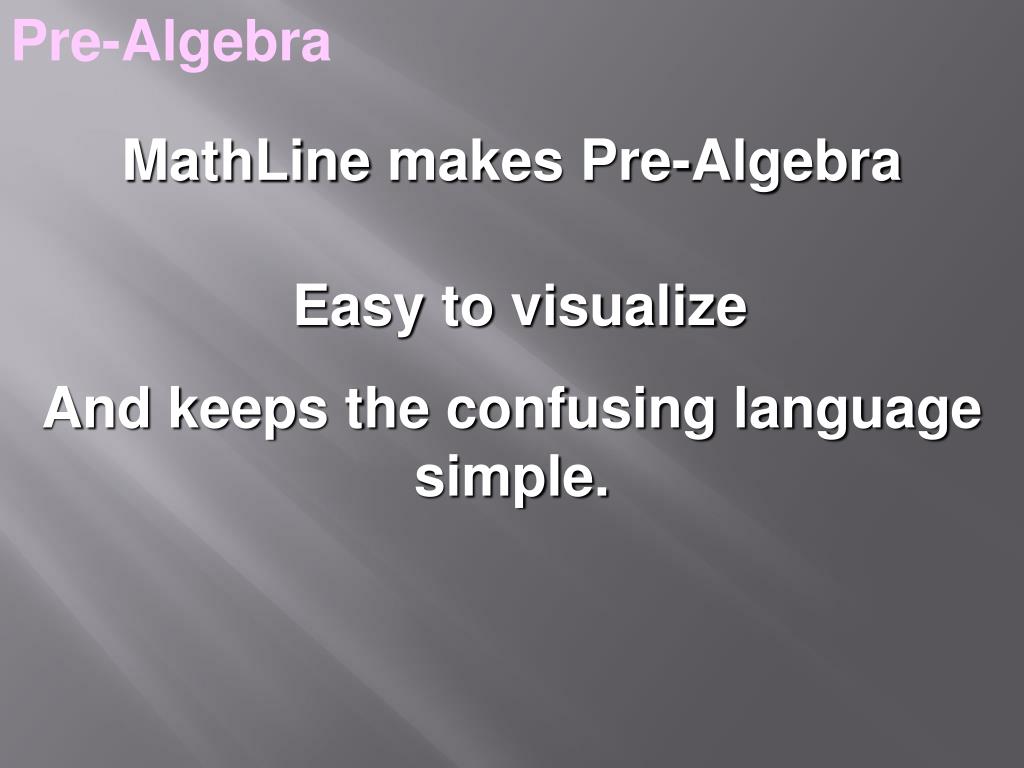 Pre-Algebra

MathLine makes Pre-Algebra

Easy to visualize

And keeps the confusing language simple.